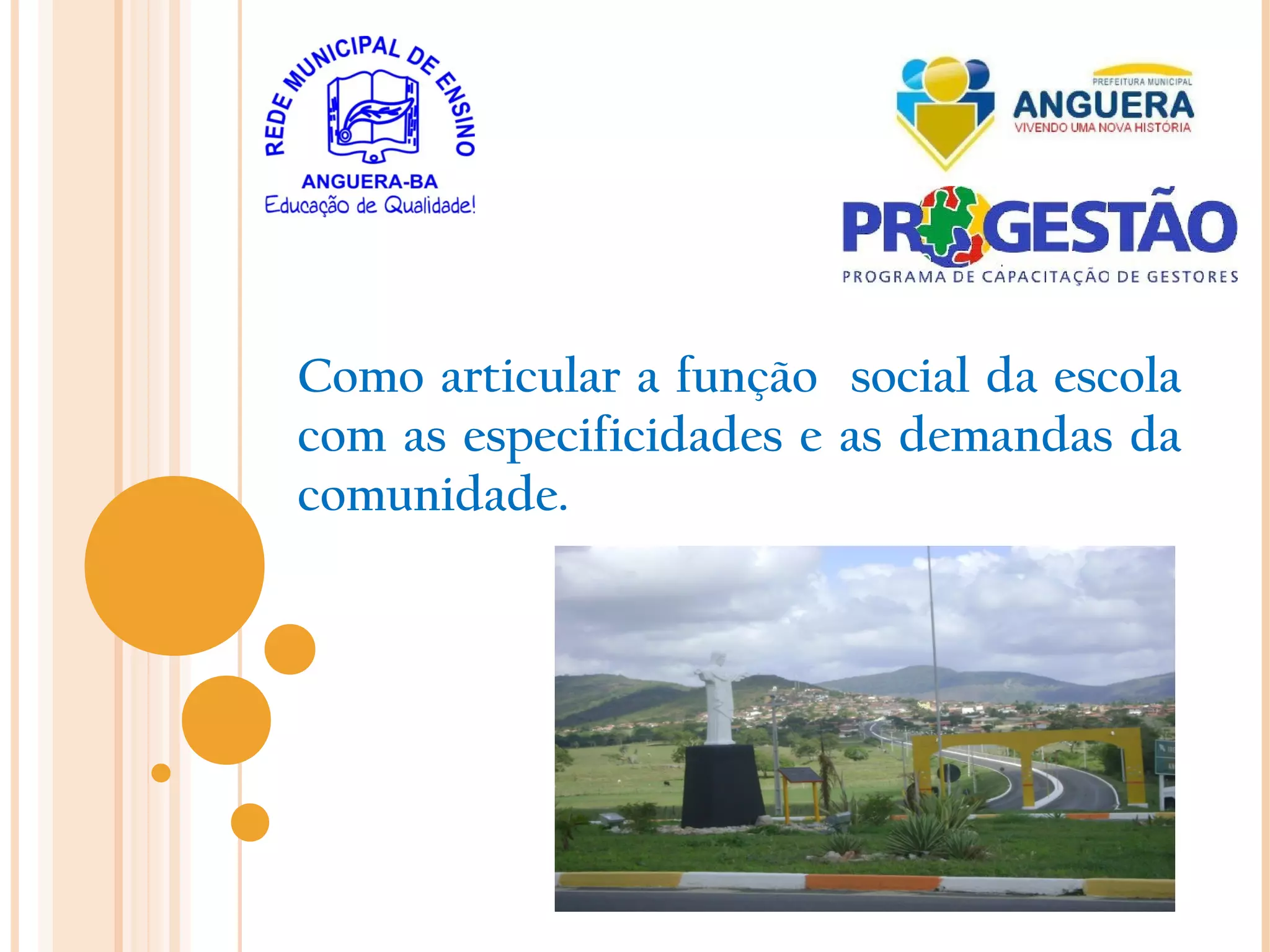 REDE MUNICIPAL DE ENSINO
ANGUERA-BA
Educação de Qualidade!

PREFEITURA MUNICIPAL
ANGUERA
VIVENDO UMA NOVA HISTÓRIA

PROGESTÃO
PROGRAMA DE CAPACITAÇÃO DE GESTORES

Como articular a função social da escola com as especificidades e as demandas da comunidade.